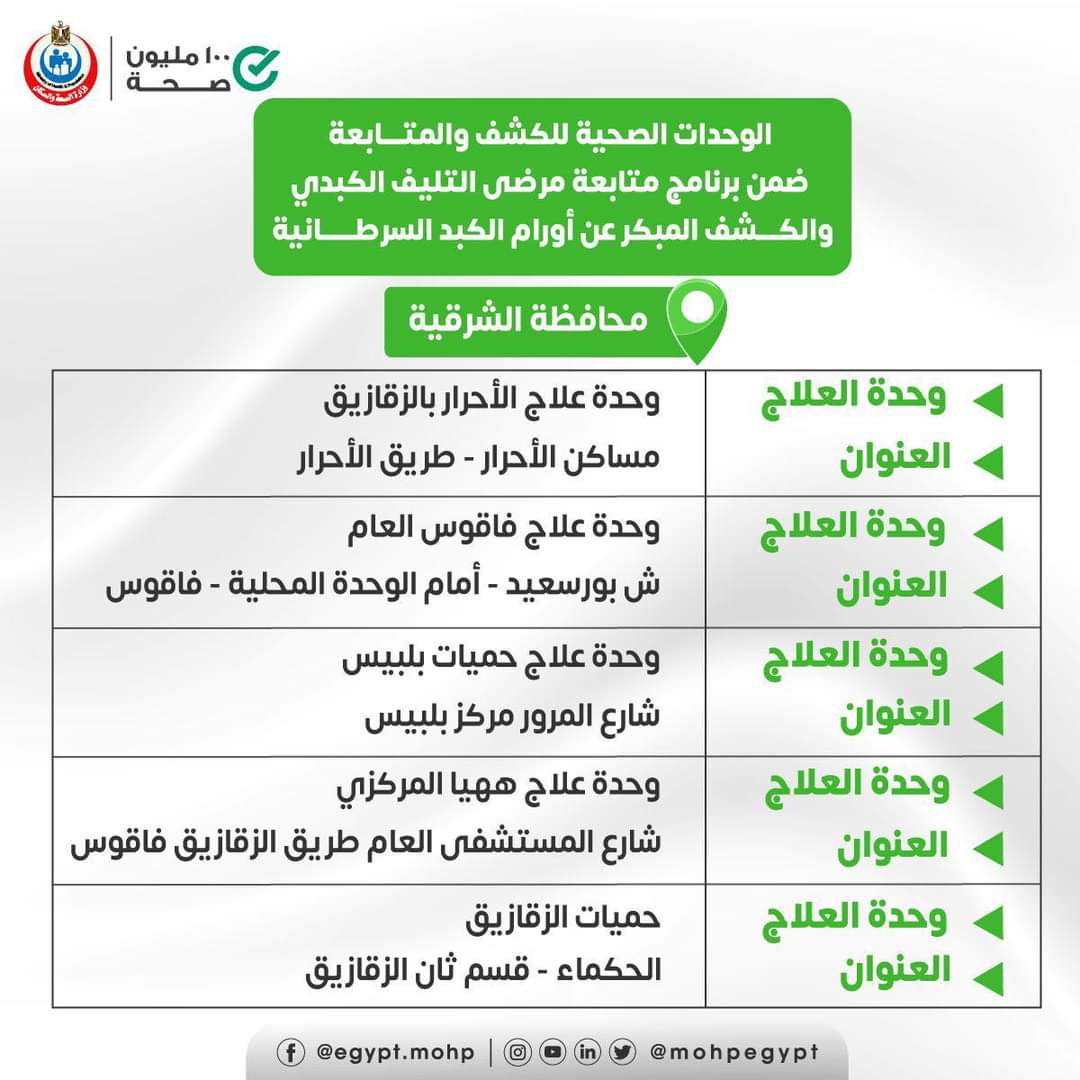 وزارة الصحة والسكان

١٠٠ مليون صحة

الوحدات الصحية للكشف والمتابعة
ضمن برنامج متابعة مرضى التليف الكبدي
والكشف المبكر عن أورام الكبد السرطانية

محافظة الشرقية

| | |
|---|---|
| وحدة العلاج | وحدة علاج الأحرار بالزقازيق |
| العنوان | مساكن الأحرار - طريق الأحرار |
| وحدة العلاج | وحدة علاج فاقوس العام |
| العنوان | ش بورسعيد - أمام الوحدة المحلية - فاقوس |
| وحدة العلاج | وحدة علاج حميات بلبيس |
| العنوان | شارع المرور مركز بلبيس |
| وحدة العلاج | وحدة علاج ههيا المركزي |
| العنوان | شارع المستشفى العام طريق الزقازيق فاقوس |
| وحدة العلاج | حميات الزقازيق |
| العنوان | الحكماء - قسم ثان الزقازيق |

@egypt.mohp | @mohpegypt